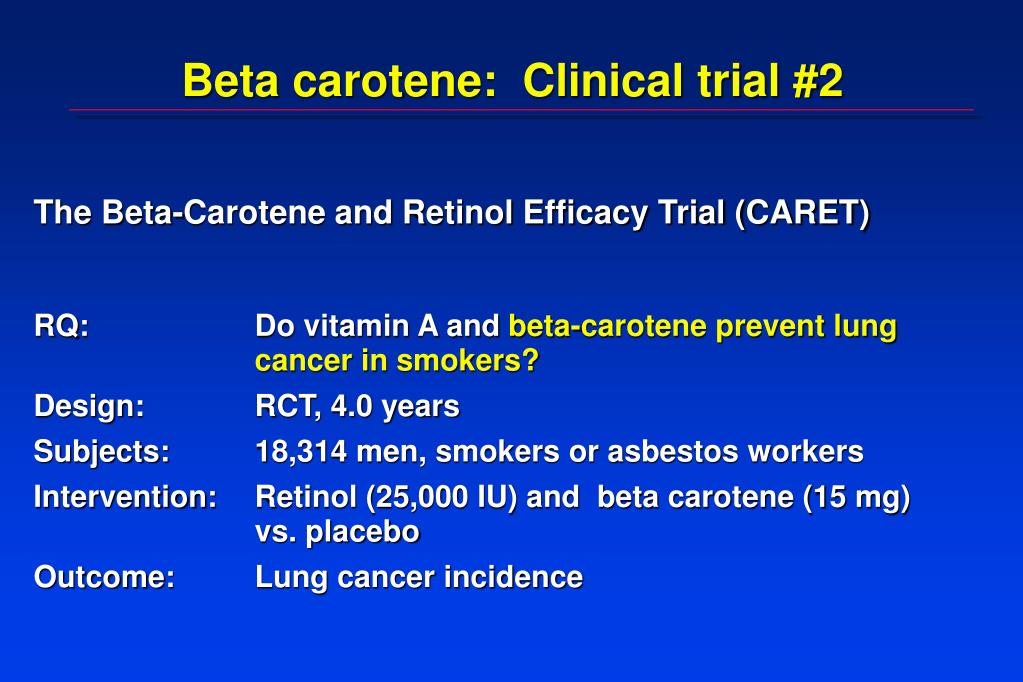 Beta carotene: Clinical trial #2

The Beta-Carotene and Retinol Efficacy Trial (CARET)

RQ: Do vitamin A and beta-carotene prevent lung cancer in smokers?
Design: RCT, 4.0 years
Subjects: 18,314 men, smokers or asbestos workers
Intervention: Retinol (25,000 IU) and beta carotene (15 mg) vs. placebo
Outcome: Lung cancer incidence